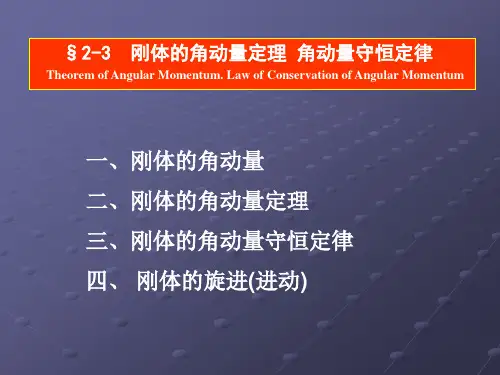 §2-3 刚体的角动量定理 角动量守恒定律
Theorem of Angular Momentum. Law of Conservation of Angular Momentum

一、刚体的角动量
二、刚体的角动量定理
三、刚体的角动量守恒定律
四、 刚体的旋进(进动)